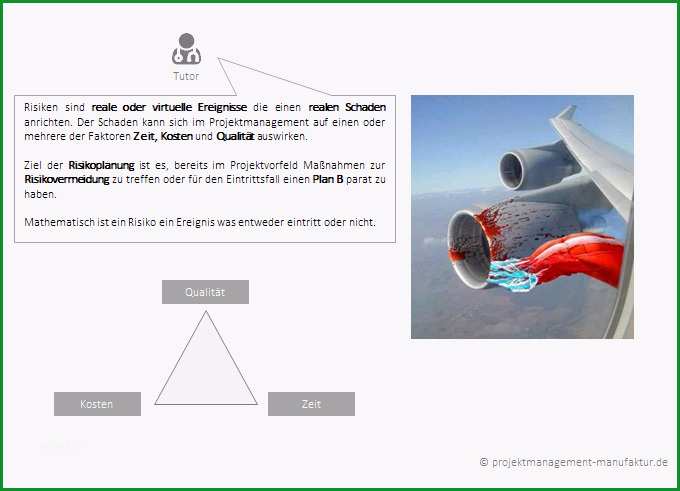 Tutor

Risiken sind reale oder virtuelle Ereignisse die einen realen Schaden anrichten. Der Schaden kann sich im Projektmanagement auf einen oder mehrere der Faktoren Zeit, Kosten und Qualität auswirken.

Ziel der Risikoplanung ist es, bereits im Projektvorfeld Maßnahmen zur Risikovermeidung zu treffen oder für den Eintrittsfall einen Plan B parat zu haben.

Mathematisch ist ein Risiko ein Ereignis was entweder eintritt oder nicht.

Qualität

Kosten

Zeit

© projektmanagement-manufaktur.de